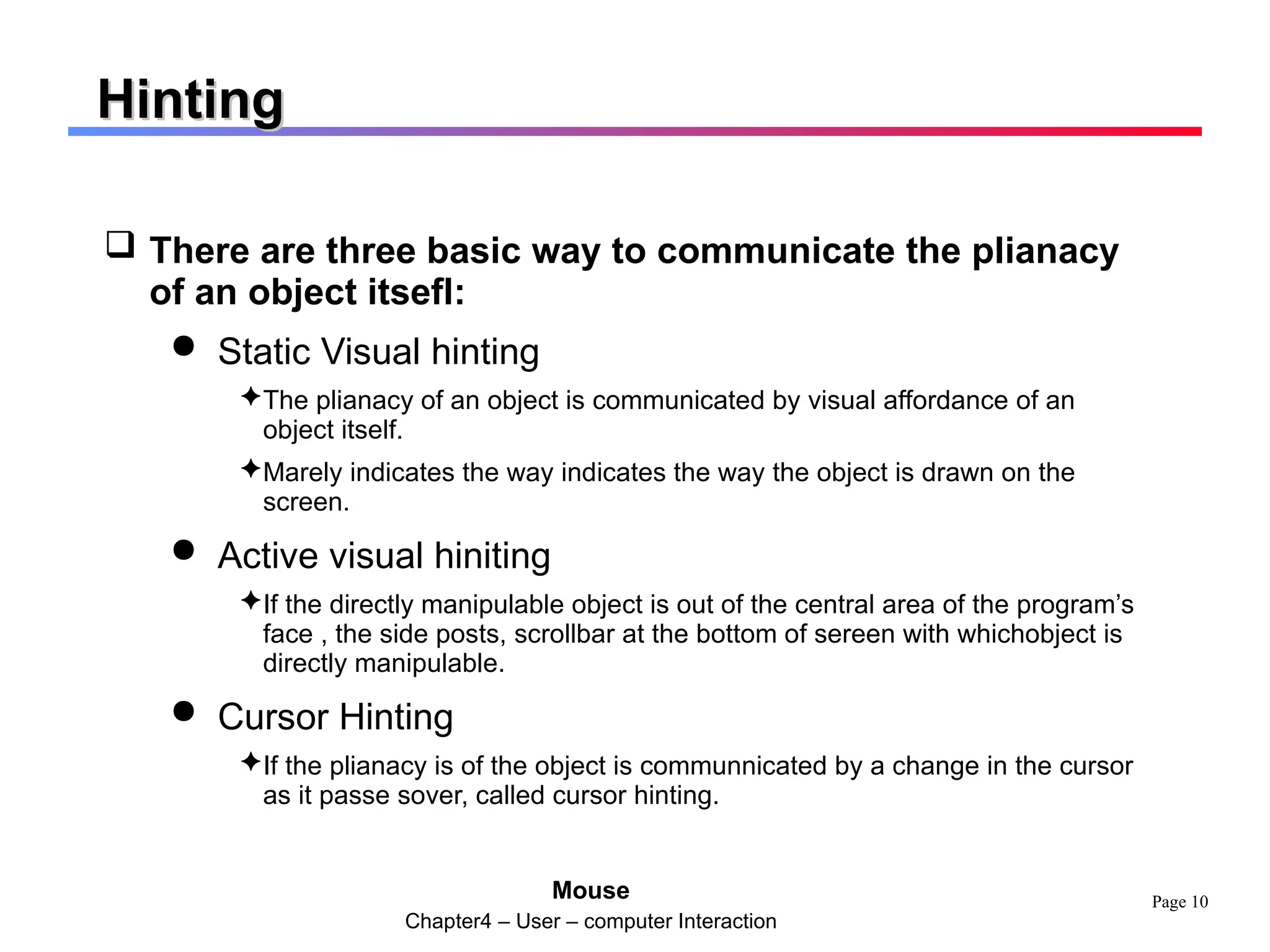 Hinting

❑ There are three basic way to communicate the plianacy of an object itsefl:

● Static Visual hinting

✦The plianacy of an object is communicated by visual affordance of an object itself.

✦Marely indicates the way indicates the way the object is drawn on the screen.

● Active visual hiniting

✦If the directly manipulable object is out of the central area of the program's face , the side posts, scrollbar at the bottom of sereen with whichobject is directly manipulable.

● Cursor Hinting

✦If the plianacy is of the object is communnicated by a change in the cursor as it passe sover, called cursor hinting.

Mouse
Chapter4 – User – computer Interaction

Page 10